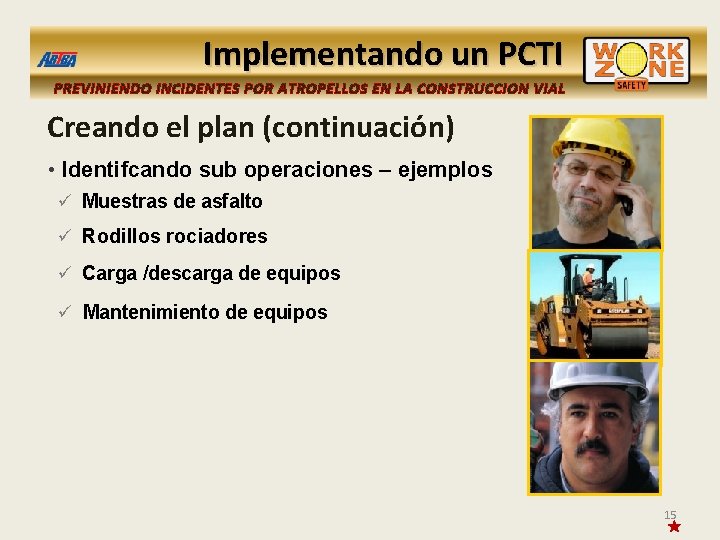 ARTBA

Implementando un PCTI

WORK ZONE SAFETY

PREVINIENDO INCIDENTES POR ATROPELLOS EN LA CONSTRUCCION VIAL

Creando el plan (continuación)

• Identifcando sub operaciones – ejemplos

✓ Muestras de asfalto

✓ Rodillos rociadores

✓ Carga /descarga de equipos

✓ Mantenimiento de equipos

CATERPILLAR

15